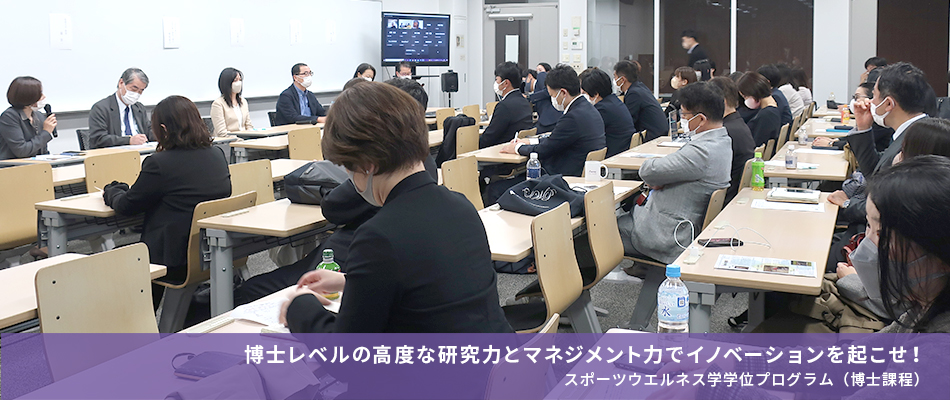 博士レベルの高度な研究力とマネジメント力でイノベーションを起こせ！
スポーツウエルネス学学位プログラム（博士課程）